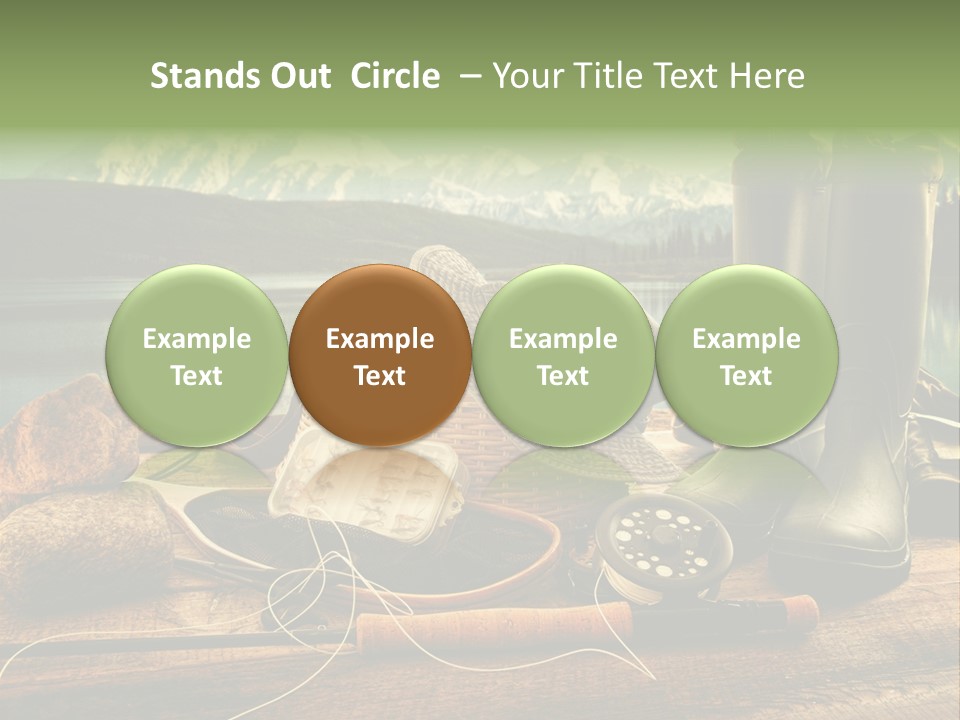 Stands Out Circle – Your Title Text Here

Example Text

Example Text

Example Text

Example Text